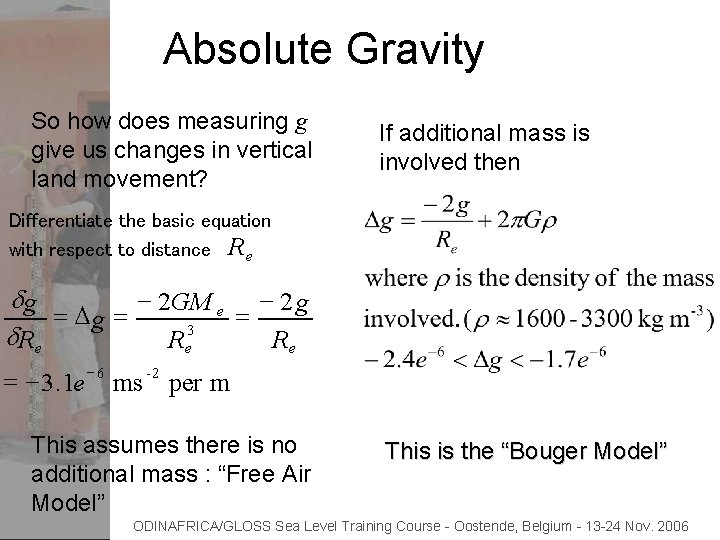 Absolute Gravity

So how does measuring $g$ give us changes in vertical land movement?

Differentiate the basic equation with respect to distance $R_e$

$\frac{\delta g}{\delta R_e} = \Delta g = \frac{-2GM_e}{R_e^3} = \frac{-2g}{R_e}$

$= -3.1e^{-6}$ ms$^{-2}$ per m

This assumes there is no additional mass : “Free Air Model”

If additional mass is involved then

$\Delta g = \frac{-2g}{R_e} + 2\pi G\rho$

where $\rho$ is the density of the mass involved. ($\rho \approx 1600 - 3300$ kg m$^{-3}$)

$-2.4e^{-6} < \Delta g < -1.7e^{-6}$

This is the “Bouger Model”

ODINAFRICA/GLOSS Sea Level Training Course - Oostende, Belgium - 13-24 Nov. 2006